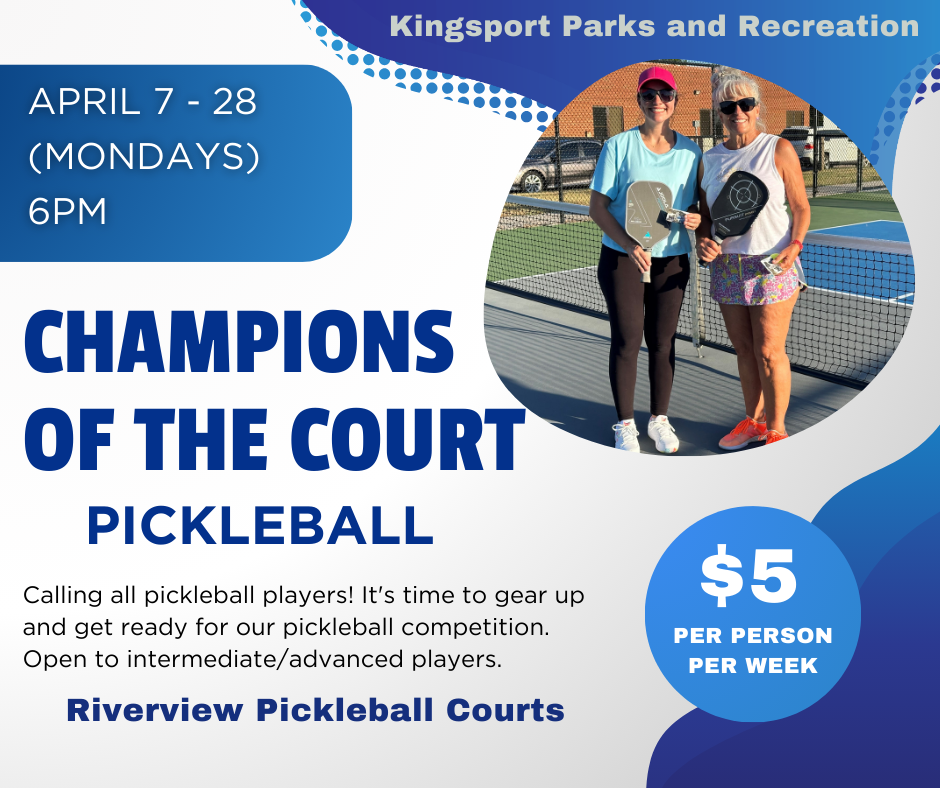 Kingsport Parks and Recreation

APRIL 7 - 28
(MONDAYS)
6PM

CHAMPIONS OF THE COURT

PICKLEBALL

Calling all pickleball players! It's time to gear up and get ready for our pickleball competition. Open to intermediate/advanced players.

Riverview Pickleball Courts

$5
PER PERSON
PER WEEK